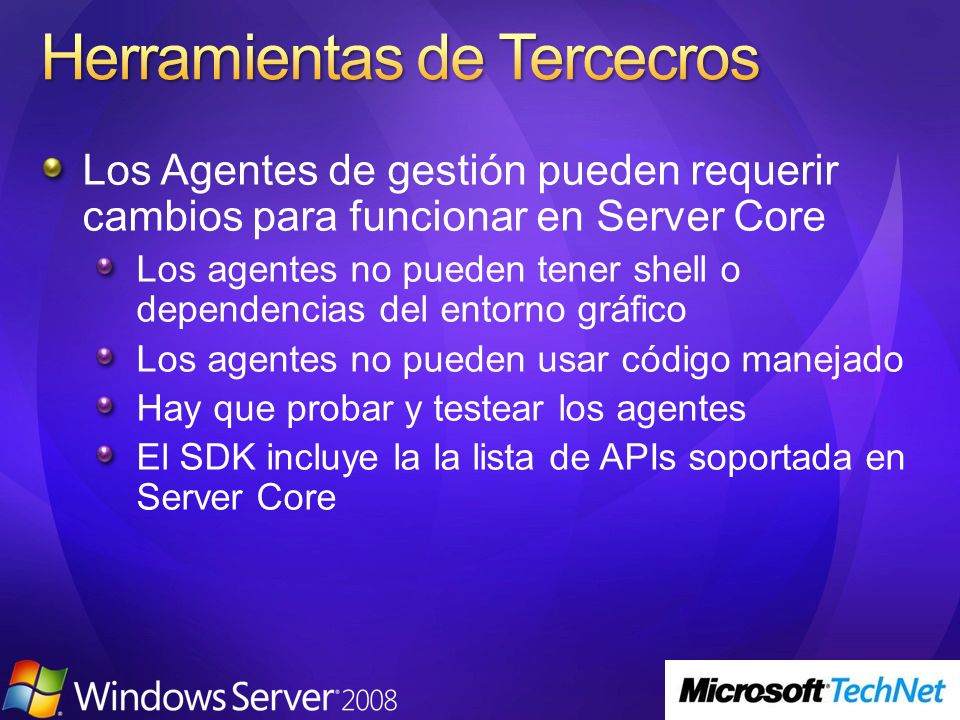 Herramientas de Tercecros

Los Agentes de gestión pueden requerir cambios para funcionar en Server Core

Los agentes no pueden tener shell o dependencias del entorno gráfico

Los agentes no pueden usar código manejado

Hay que probar y testear los agentes

El SDK incluye la la lista de APIs soportada en Server Core

Windows Server 2008

Microsoft TechNet